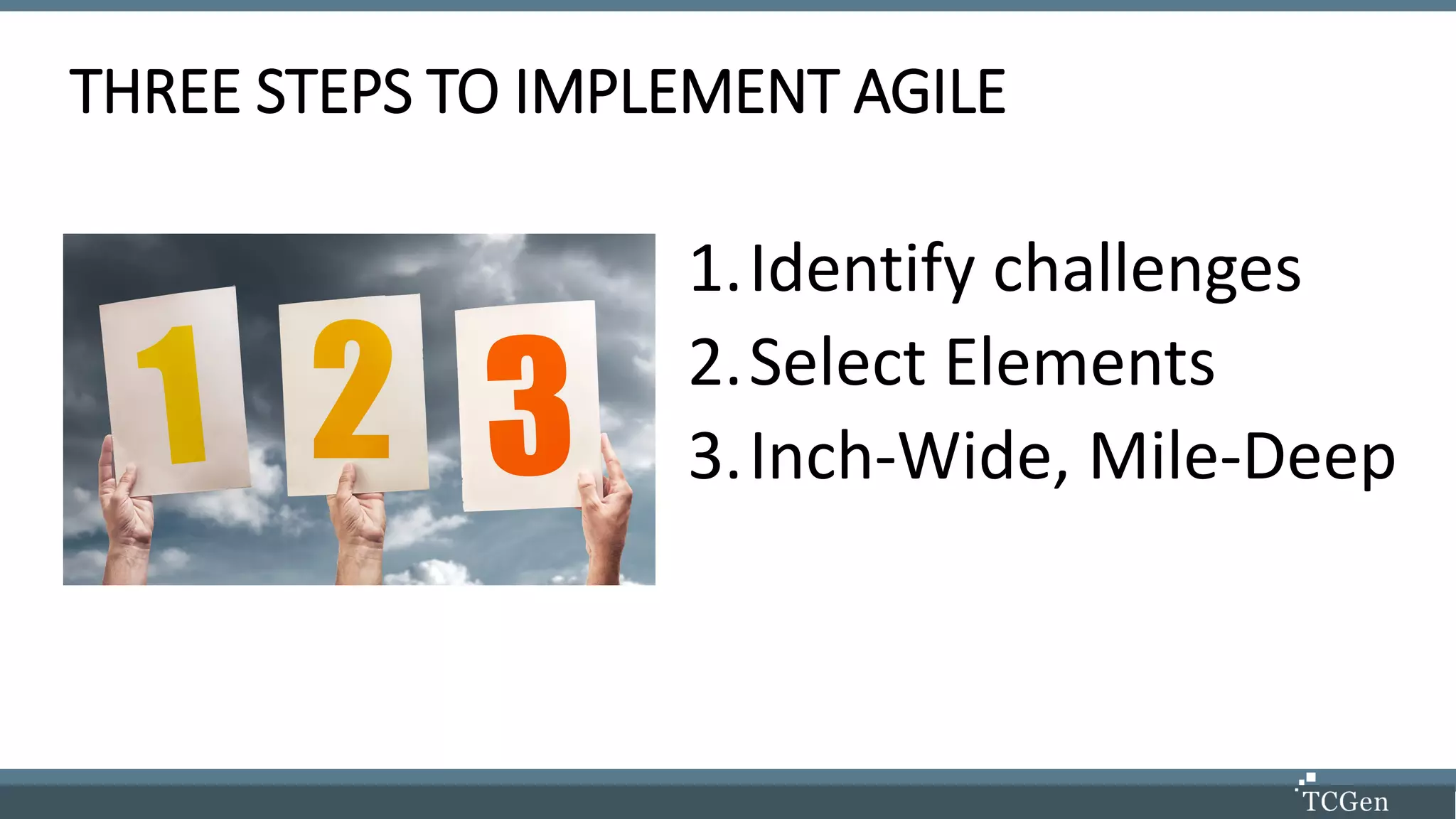 THREE STEPS TO IMPLEMENT AGILE

1 2 3

1. Identify challenges
2. Select Elements
3. Inch-Wide, Mile-Deep

TCGen